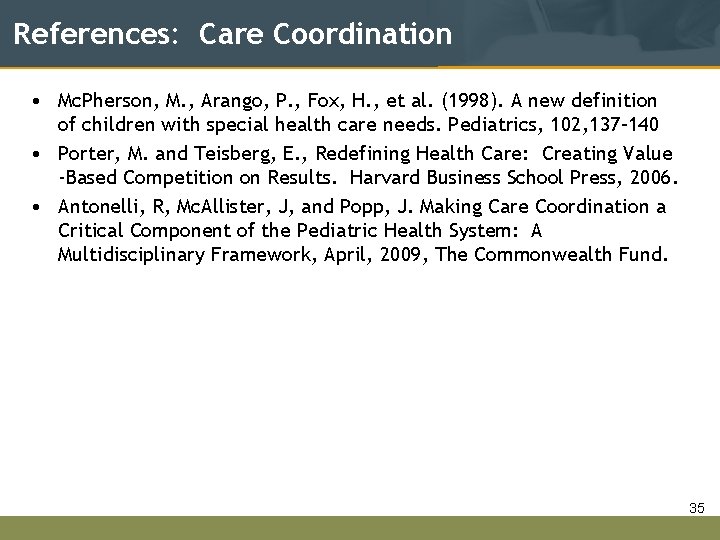 References: Care Coordination

• McPherson, M., Arango, P., Fox, H., et al. (1998). A new definition of children with special health care needs. Pediatrics, 102,137-140
• Porter, M. and Teisberg, E., Redefining Health Care: Creating Value -Based Competition on Results. Harvard Business School Press, 2006.
• Antonelli, R, McAllister, J, and Popp, J. Making Care Coordination a Critical Component of the Pediatric Health System: A Multidisciplinary Framework, April, 2009, The Commonwealth Fund.

35